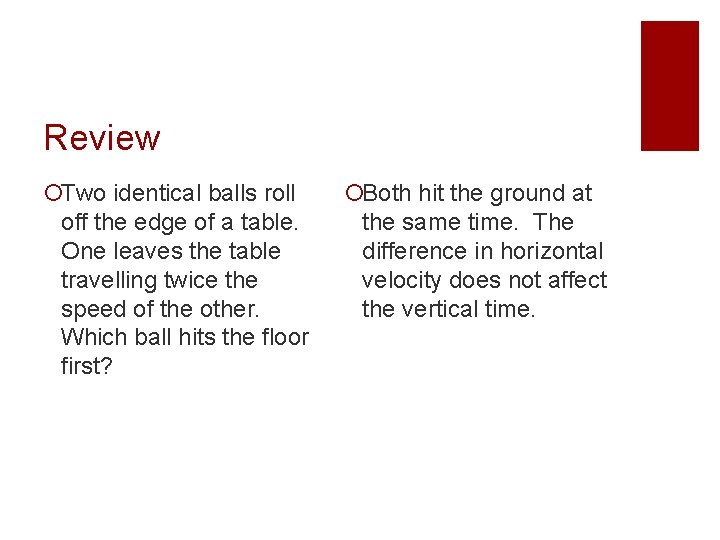 Review

Two identical balls roll off the edge of a table. One leaves the table travelling twice the speed of the other. Which ball hits the floor first?

Both hit the ground at the same time. The difference in horizontal velocity does not affect the vertical time.